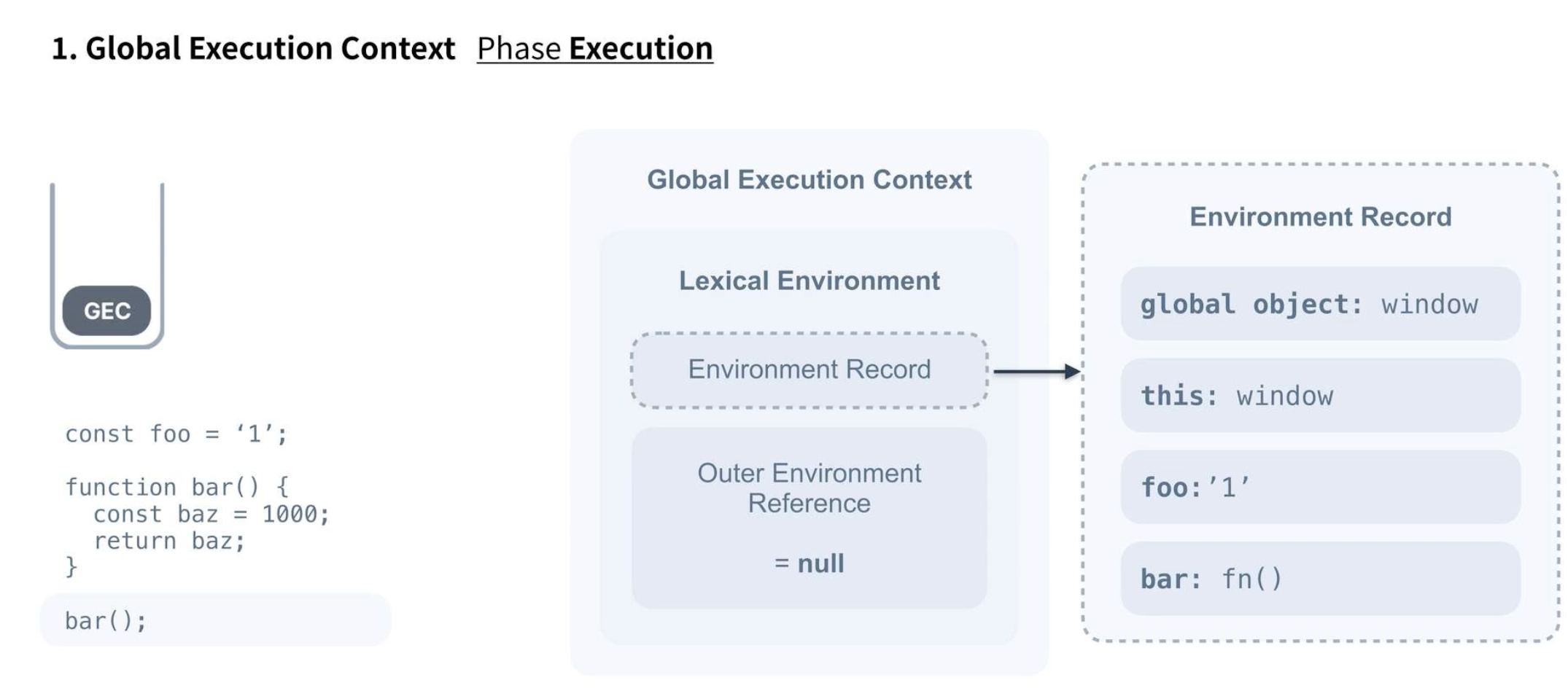 1. Global Execution Context Phase Execution

GEC

const foo = ‘1’;

function bar() {
  const baz = 1000;
  return baz;
}

bar();

Global Execution Context

Lexical Environment

Environment Record

Outer Environment Reference

= null

Environment Record

global object: window

this: window

foo:’1’

bar: fn()